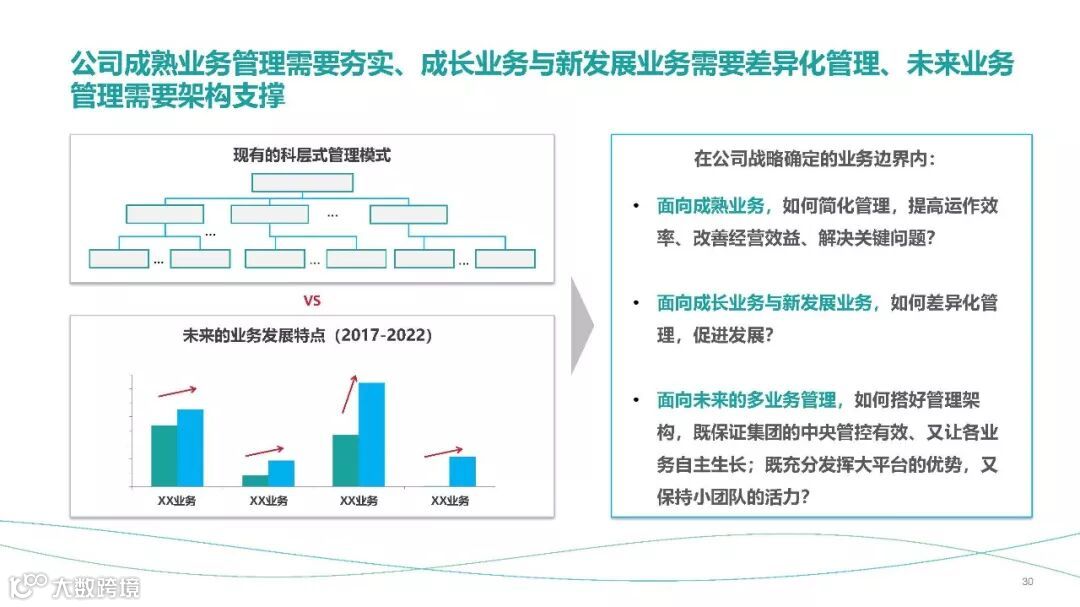 公司成熟业务管理需要夯实、成长业务与新发展业务需要差异化管理、未来业务管理需要架构支撑

现有的科层式管理模式

...

...

...

...

...

VS

未来的业务发展特点（2017-2022）

XX业务

XX业务

XX业务

XX业务

在公司战略确定的业务边界内：

• 面向成熟业务，如何简化管理，提高运作效率、改善经营效益、解决关键问题？

• 面向成长业务与新发展业务，如何差异化管理，促进发展？

• 面向未来的多业务管理，如何搭好管理架构，既保证集团的中央管控有效、又让各业务自主生长；既充分发挥大平台的优势，又保持小团队的活力？

大数跨境

30